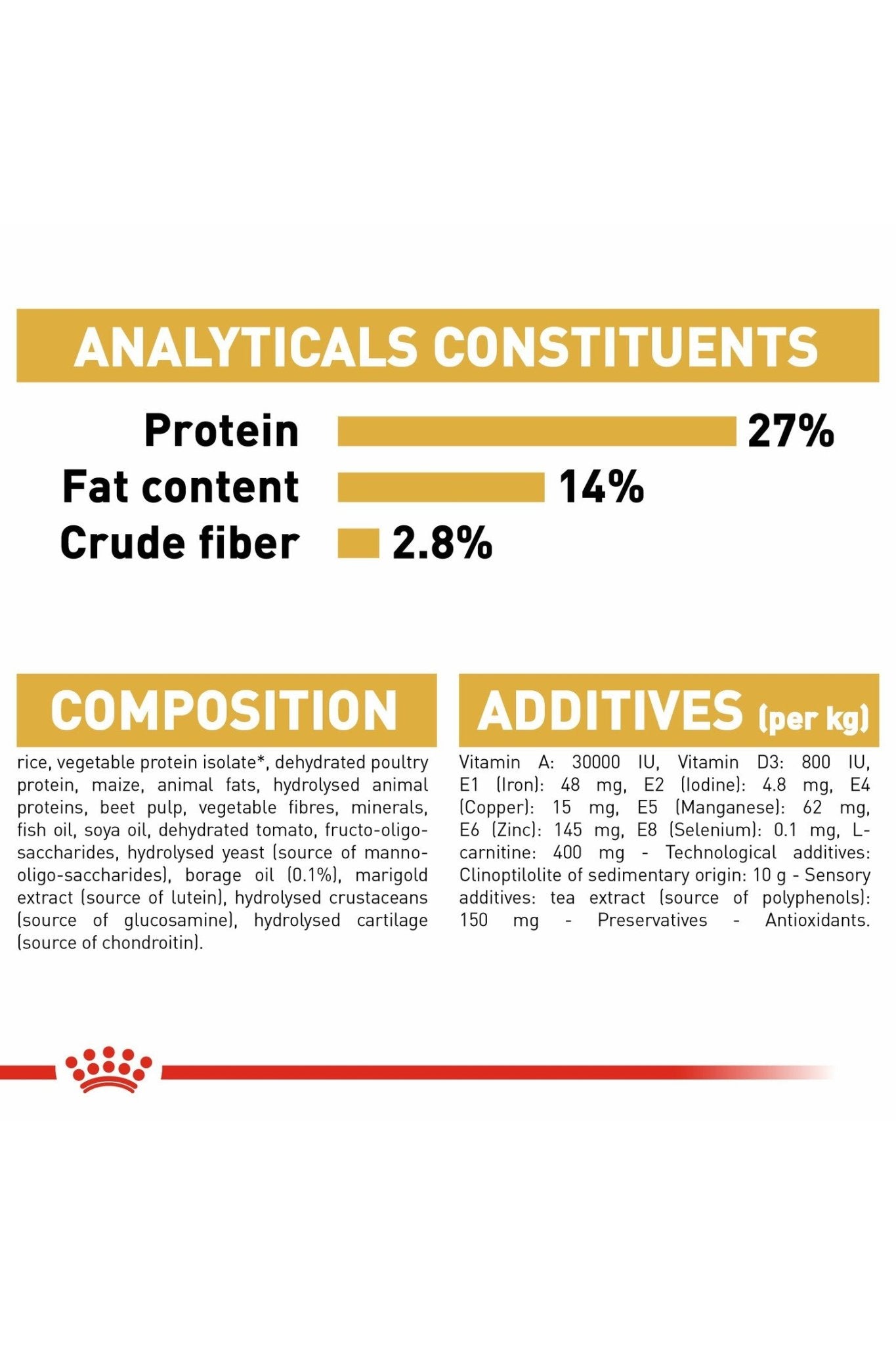 ANALYTICALS CONSTITUENTS

Protein 27%
Fat content 14%
Crude fiber 2.8%

COMPOSITION

rice, vegetable protein isolate*, dehydrated poultry protein, maize, animal fats, hydrolysed animal proteins, beet pulp, vegetable fibres, minerals, fish oil, soya oil, dehydrated tomato, fructo-oligo-saccharides, hydrolysed yeast (source of manno-oligo-saccharides), borage oil (0.1%), marigold extract (source of lutein), hydrolysed crustaceans (source of glucosamine), hydrolysed cartilage (source of chondroitin).

ADDITIVES (per kg)

Vitamin A: 30000 IU, Vitamin D3: 800 IU, E1 (Iron): 48 mg, E2 (Iodine): 4.8 mg, E4 (Copper): 15 mg, E5 (Manganese): 62 mg, E6 (Zinc): 145 mg, E8 (Selenium): 0.1 mg, L-carnitine: 400 mg - Technological additives: Clinoptilolite of sedimentary origin: 10 g - Sensory additives: tea extract (source of polyphenols): 150 mg - Preservatives - Antioxidants.